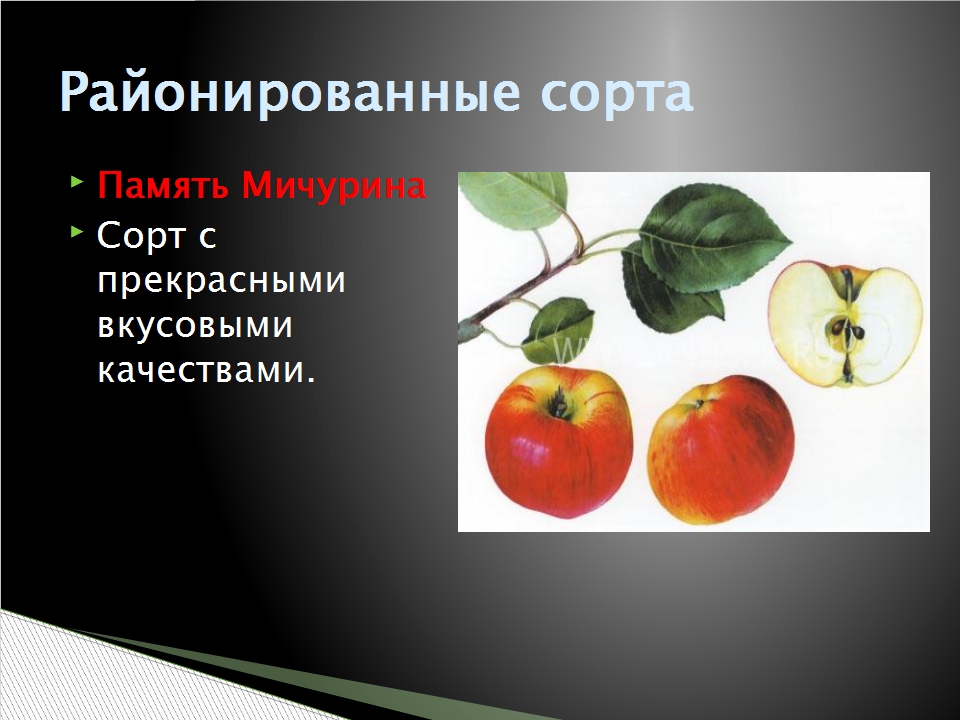 Районированные сорта

Память Мичурина

Сорт с прекрасными вкусовыми качествами.